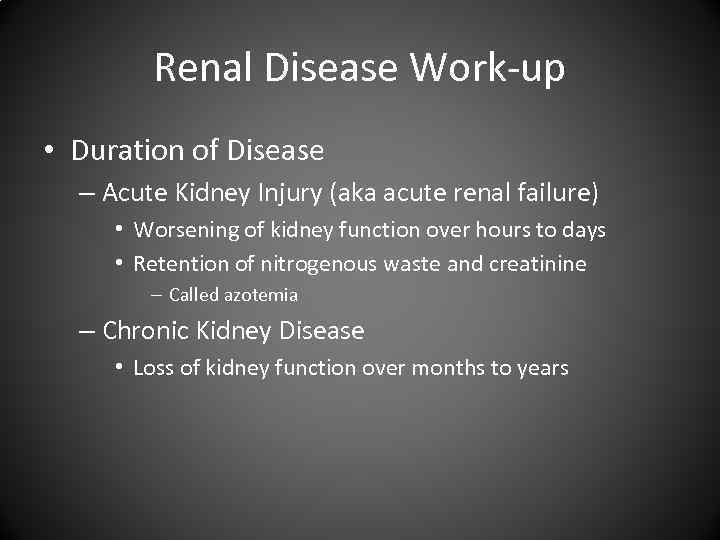 Renal Disease Work-up

• Duration of Disease
– Acute Kidney Injury (aka acute renal failure)
• Worsening of kidney function over hours to days
• Retention of nitrogenous waste and creatinine
– Called azotemia
– Chronic Kidney Disease
• Loss of kidney function over months to years